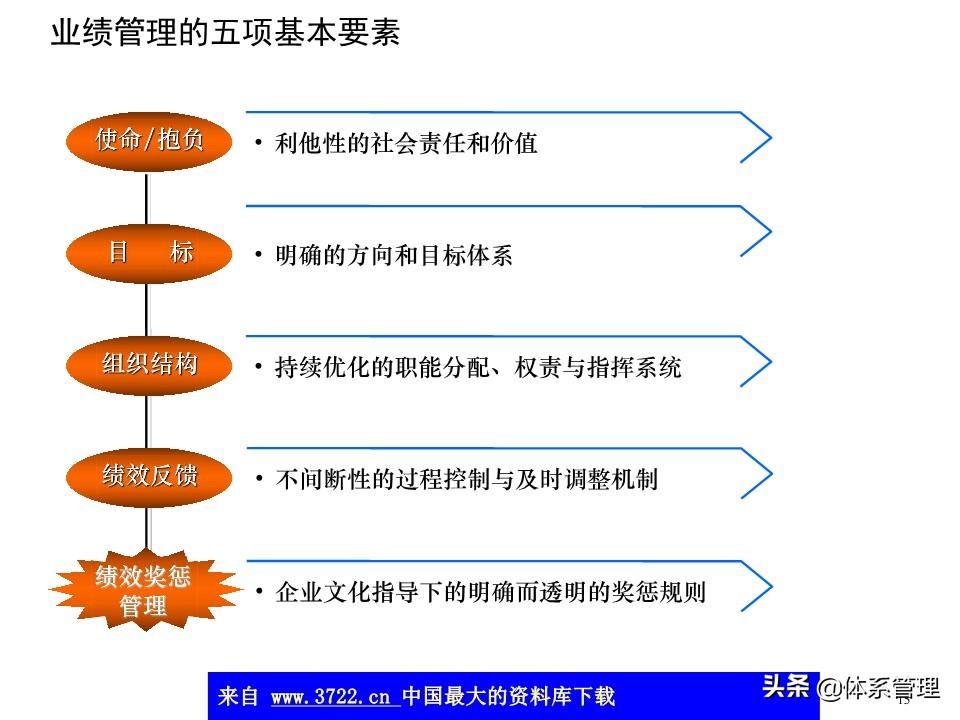 业绩管理的五项基本要素

使命/抱负
• 利他性的社会责任和价值

目　标
• 明确的方向和目标体系

组织结构
• 持续优化的职能分配、权责与指挥系统

绩效反馈
• 不间断性的过程控制与及时调整机制

绩效奖惩管理
• 企业文化指导下的明确而透明的奖惩规则

来自 www.3722.cn 中国最大的资料库下载

头条 @体系管理